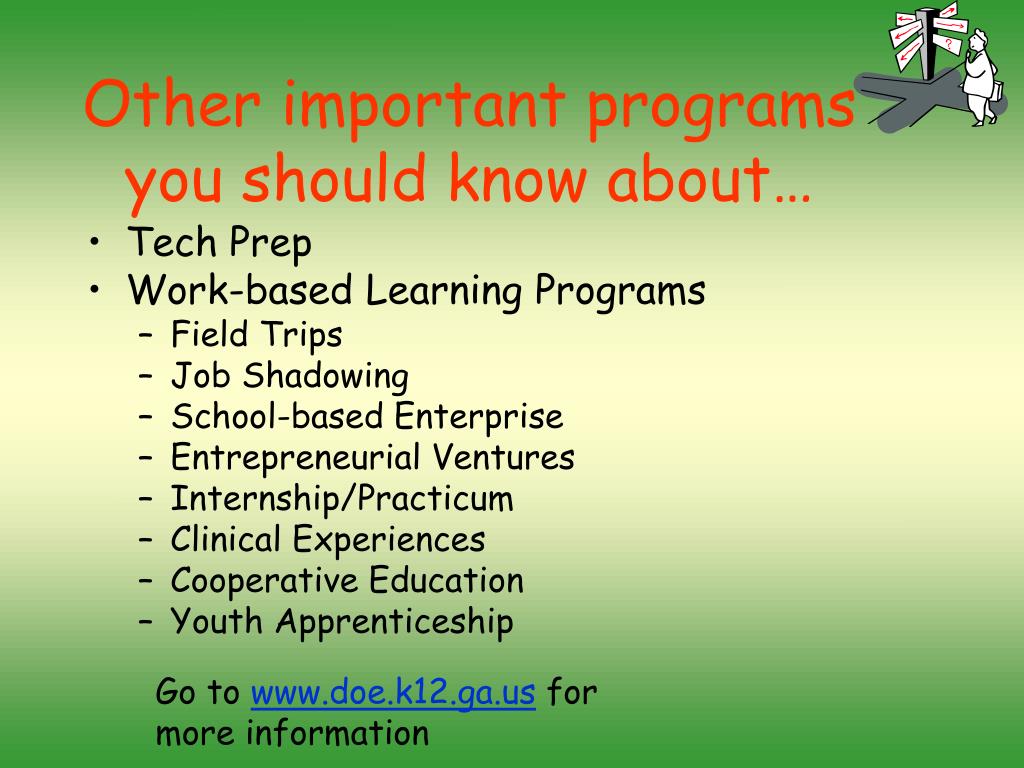 Other important programs you should know about…

• Tech Prep
• Work-based Learning Programs
– Field Trips
– Job Shadowing
– School-based Enterprise
– Entrepreneurial Ventures
– Internship/Practicum
– Clinical Experiences
– Cooperative Education
– Youth Apprenticeship

Go to www.doe.k12.ga.us for more information